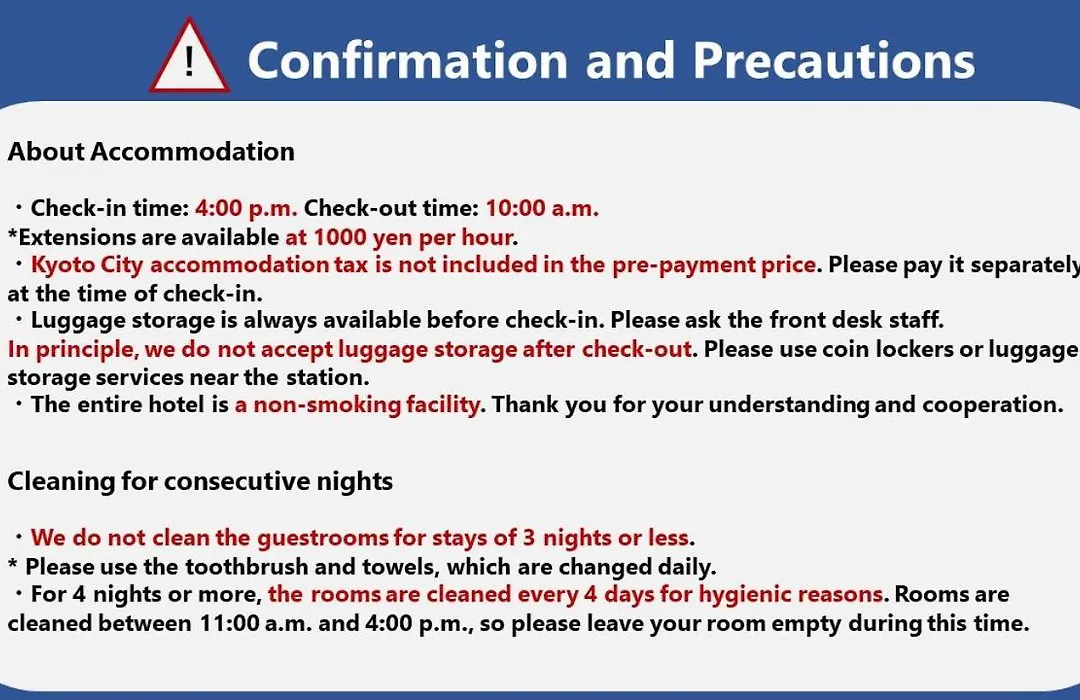 ! Confirmation and Precautions

About Accommodation

・Check-in time: 4:00 p.m. Check-out time: 10:00 a.m.
*Extensions are available at 1000 yen per hour.
・Kyoto City accommodation tax is not included in the pre-payment price. Please pay it separately at the time of check-in.
・Luggage storage is always available before check-in. Please ask the front desk staff.
In principle, we do not accept luggage storage after check-out. Please use coin lockers or luggage storage services near the station.
・The entire hotel is a non-smoking facility. Thank you for your understanding and cooperation.

Cleaning for consecutive nights

・We do not clean the guestrooms for stays of 3 nights or less.
* Please use the toothbrush and towels, which are changed daily.
・For 4 nights or more, the rooms are cleaned every 4 days for hygienic reasons. Rooms are cleaned between 11:00 a.m. and 4:00 p.m., so please leave your room empty during this time.